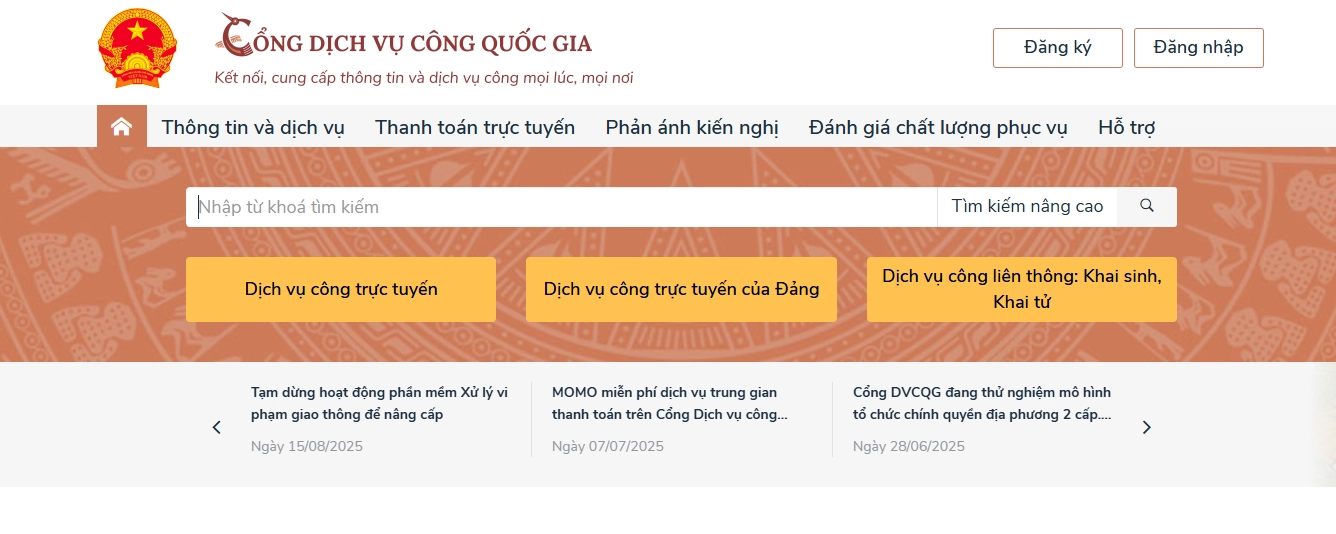 CỔNG DỊCH VỤ CÔNG QUỐC GIA
Kết nối, cung cấp thông tin và dịch vụ công mọi lúc, mọi nơi

Đăng ký
Đăng nhập

Thông tin và dịch vụ
Thanh toán trực tuyến
Phản ánh kiến nghị
Đánh giá chất lượng phục vụ
Hỗ trợ

Nhập từ khoá tìm kiếm
Tìm kiếm nâng cao

Dịch vụ công trực tuyến
Dịch vụ công trực tuyến của Đảng
Dịch vụ công liên thông: Khai sinh, Khai tử

Tạm dừng hoạt động phần mềm Xử lý vi phạm giao thông để nâng cấp
Ngày 15/08/2025

MOMO miễn phí dịch vụ trung gian thanh toán trên Cổng Dịch vụ công...
Ngày 07/07/2025

Cổng DVCQG đang thử nghiệm mô hình tổ chức chính quyền địa phương 2 cấp....
Ngày 28/06/2025